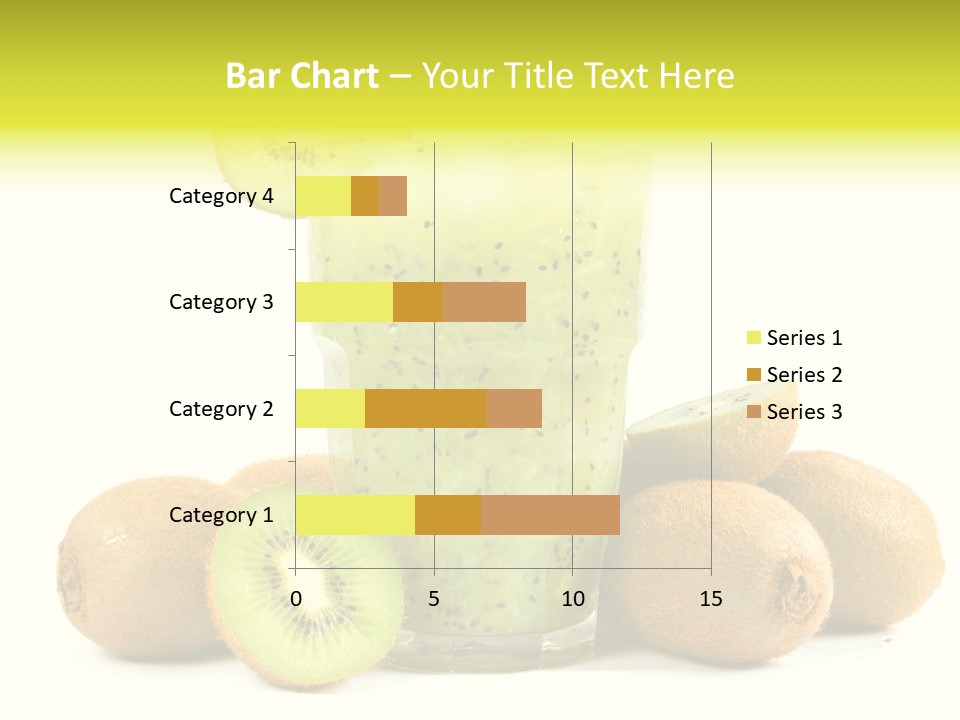 Bar Chart – Your Title Text Here

Category 4
Category 3
Category 2
Category 1

0
5
10
15

Series 1
Series 2
Series 3